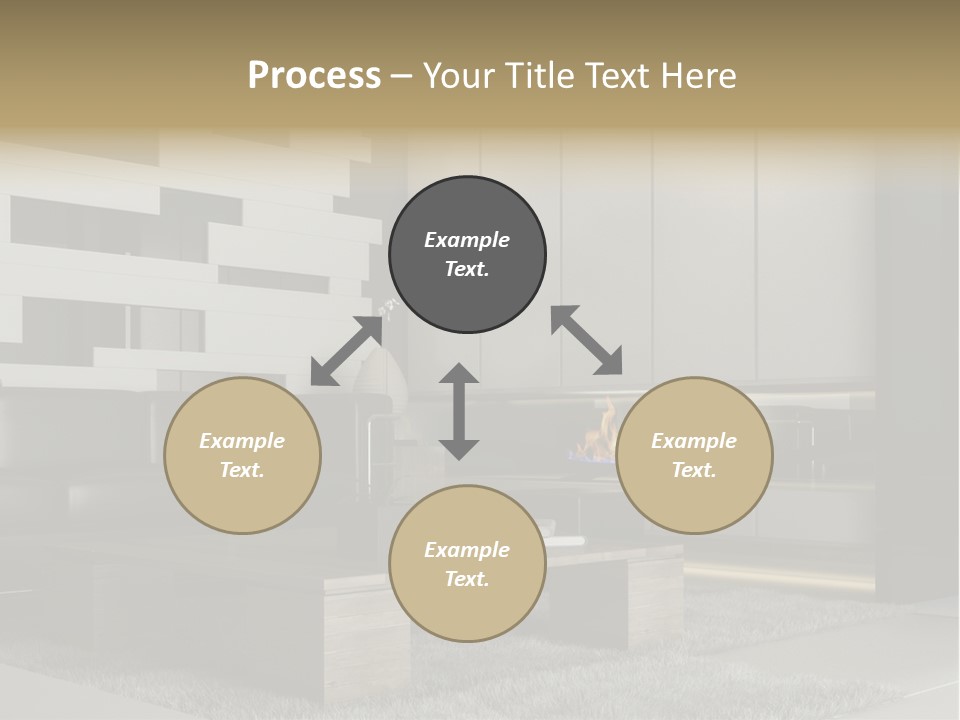 Process – Your Title Text Here

Example Text.

Example Text.

Example Text.

Example Text.